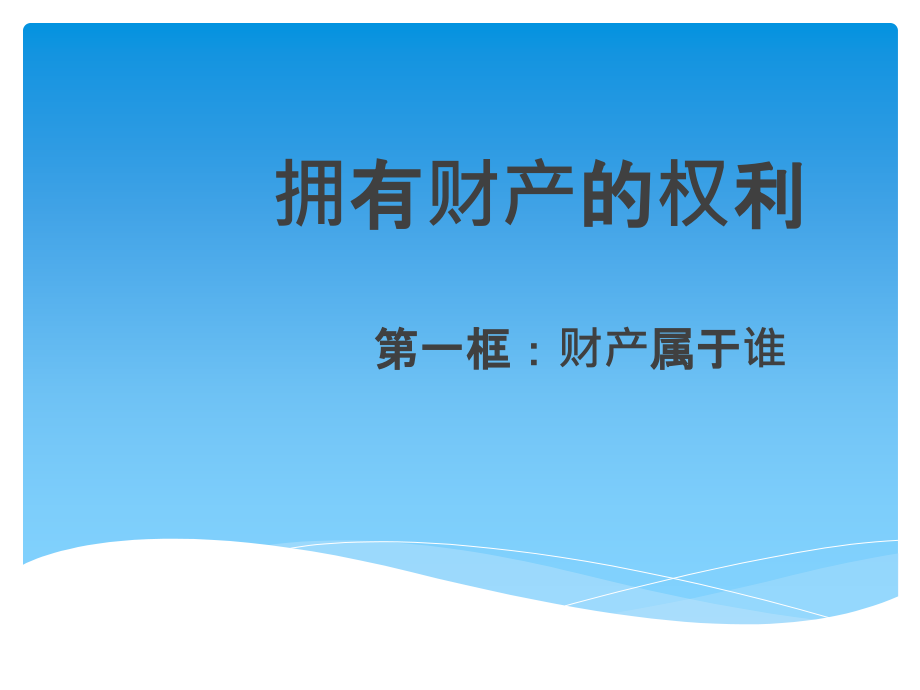 拥有财产的权利

第一框：财产属于谁